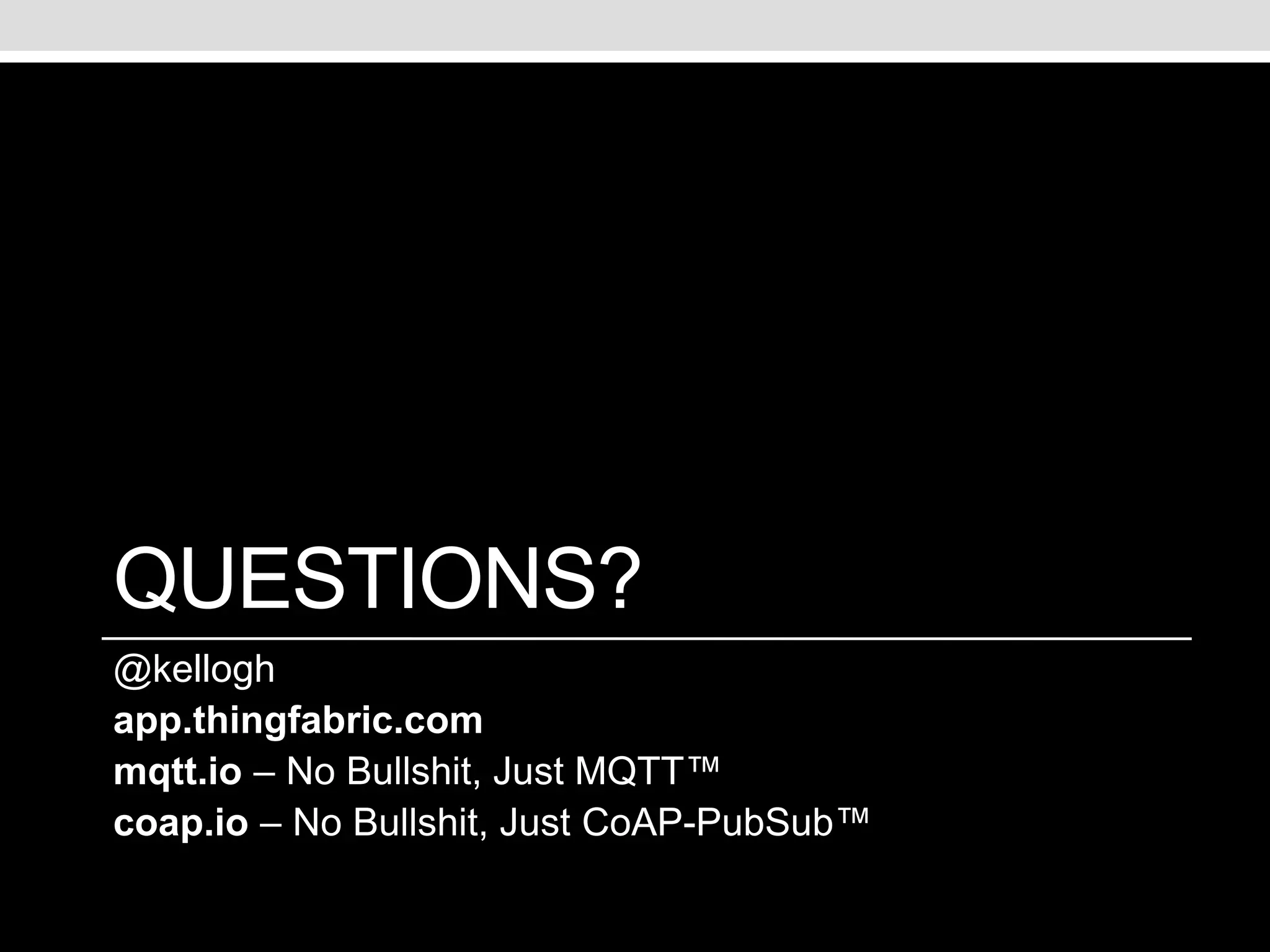 QUESTIONS?

@kellogh
app.thingfabric.com
mqtt.io – No Bullshit, Just MQTT™
coap.io – No Bullshit, Just CoAP-PubSub™